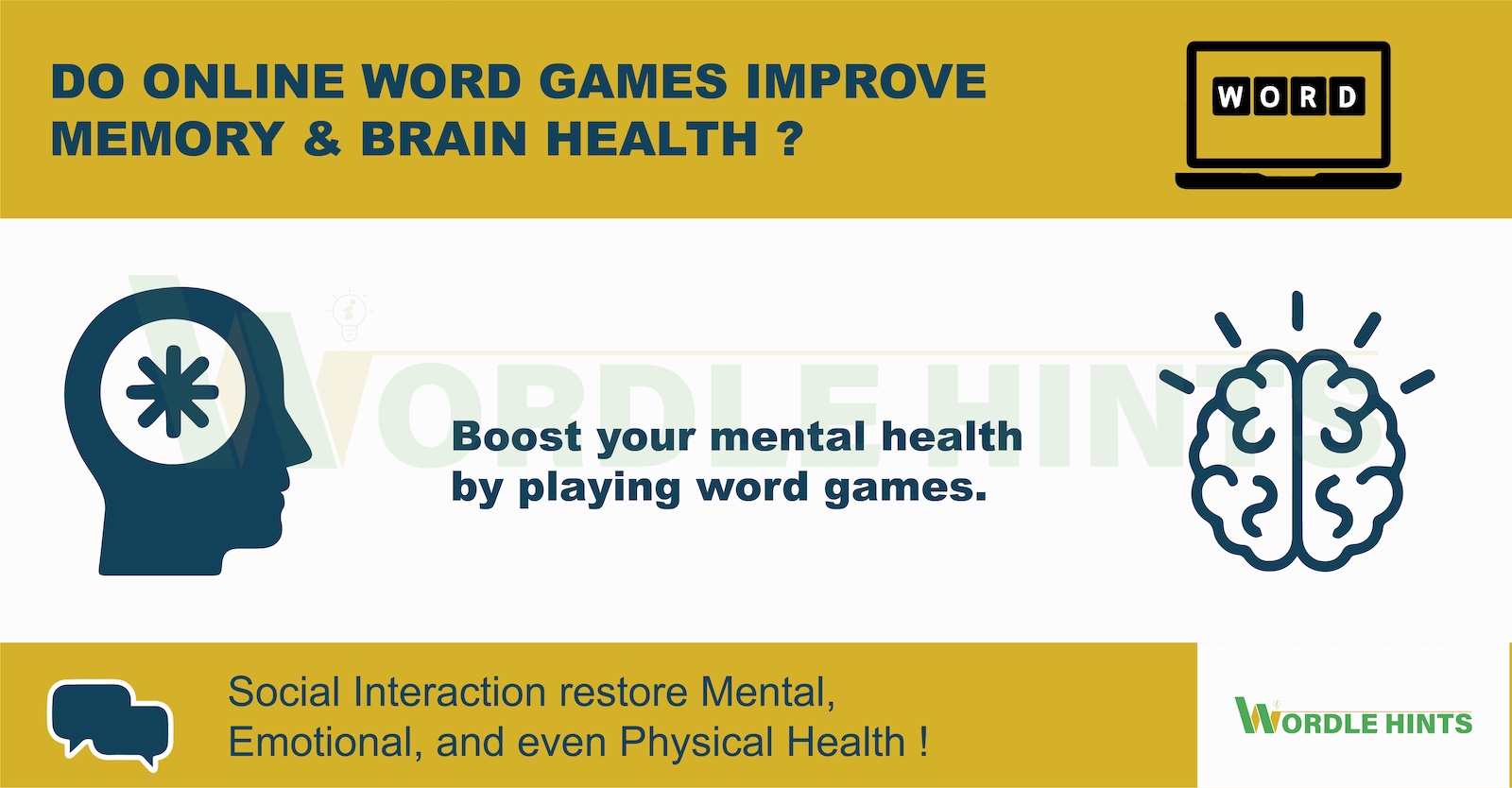 DO ONLINE WORD GAMES IMPROVE MEMORY & BRAIN HEALTH ?

WORD

WORDLE HINTS

Boost your mental health by playing word games.

Social Interaction restore Mental, Emotional, and even Physical Health !

WORDLE HINTS